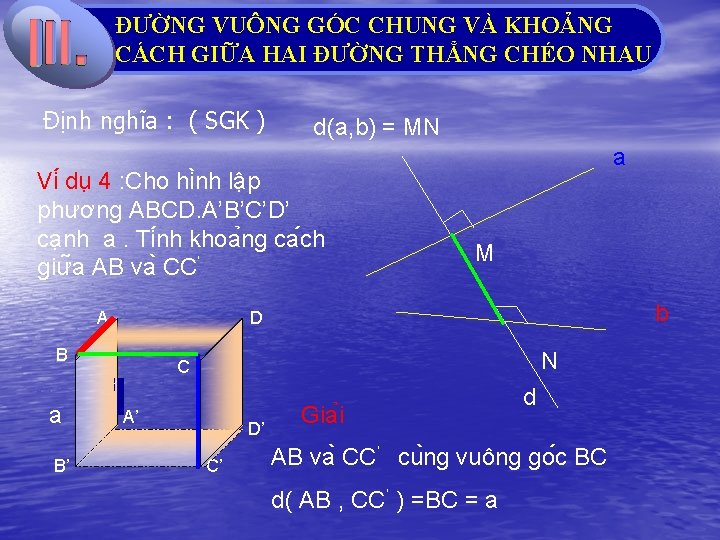 III. ĐƯỜNG VUÔNG GÓC CHUNG VÀ KHOẢNG CÁCH GIỮA HAI ĐƯỜNG THẲNG CHÉO NHAU

Định nghĩa : ( SGK )

d(a,b) = MN

Ví dụ 4 :Cho hình lập phương ABCD.A'B'C'D' cạnh a . Tính khoảng cách giữa AB và CC'

a
M
b
N
d

A
D
B
C
a
A'
D'
B'
C'

Giải

AB và CC' cùng vuông góc BC

d( AB , CC' ) =BC = a